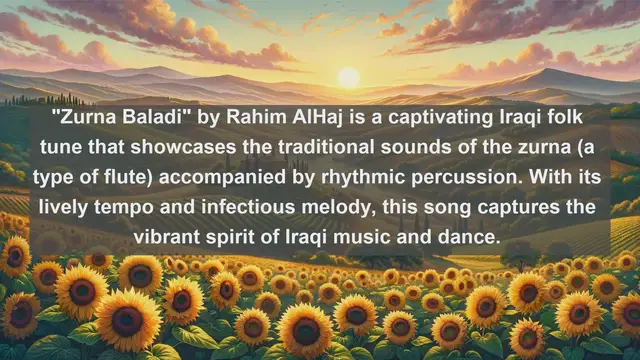 "Zurna Baladi" by Rahim AlHaj is a captivating Iraqi folk tune that showcases the traditional sounds of the zurna (a type of flute) accompanied by rhythmic percussion. With its lively tempo and infectious melody, this song captures the vibrant spirit of Iraqi music and dance.